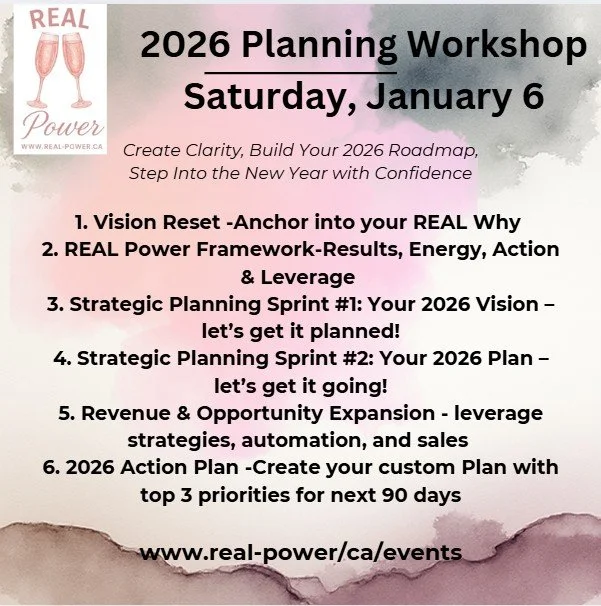 REAL
Power
WWW.REAL-POWER.CA

2026 Planning Workshop
Saturday, January 6

Create Clarity, Build Your 2026 Roadmap, Step Into the New Year with Confidence

1. Vision Reset -Anchor into your REAL Why
2. REAL Power Framework-Results, Energy, Action & Leverage
3. Strategic Planning Sprint #1: Your 2026 Vision – let's get it planned!
4. Strategic Planning Sprint #2: Your 2026 Plan – let's get it going!
5. Revenue & Opportunity Expansion - leverage strategies, automation, and sales
6. 2026 Action Plan -Create your custom Plan with top 3 priorities for next 90 days

www.real-power/ca/events